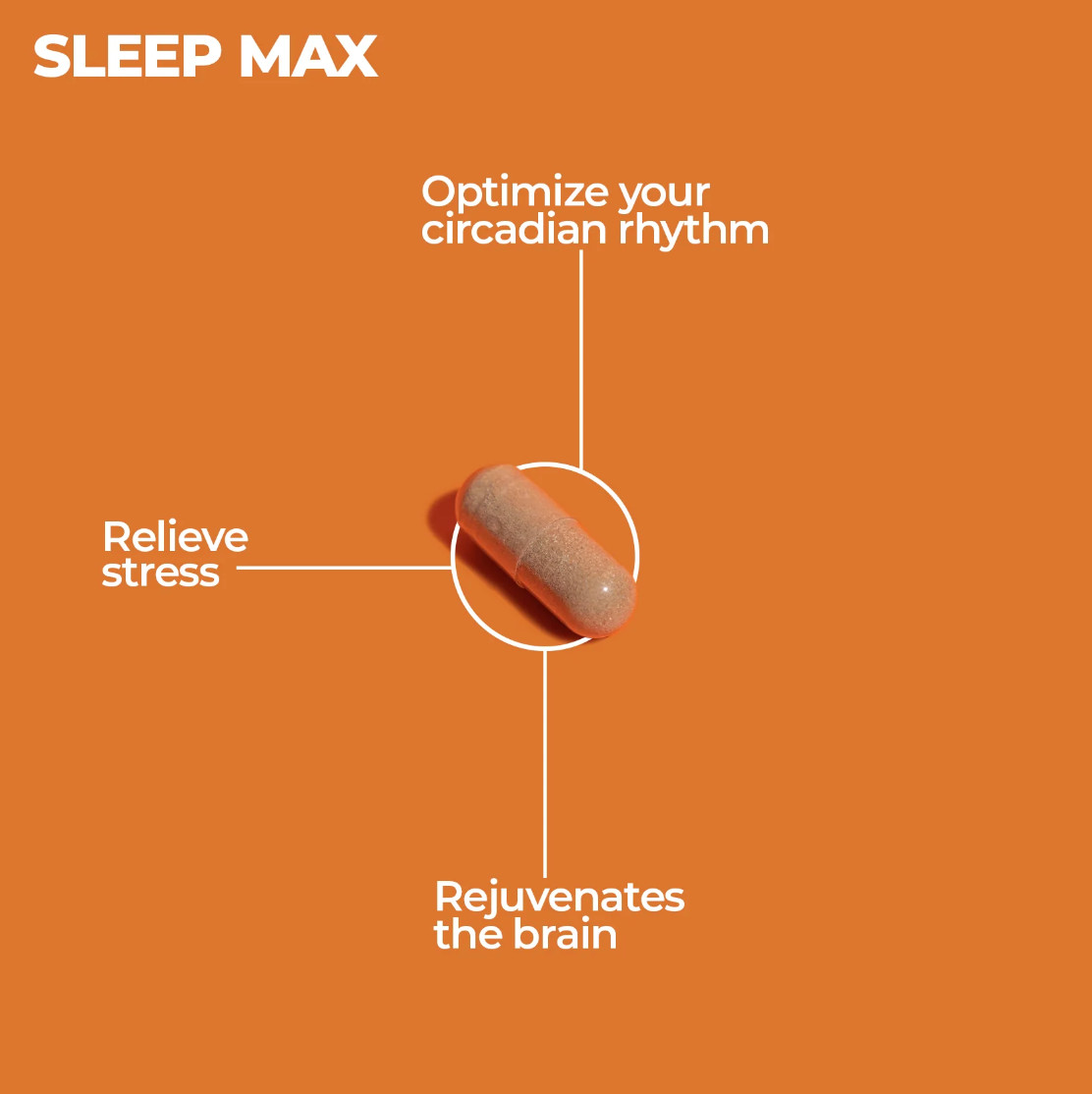 SLEEP MAX

Optimize your circadian rhythm

Relieve stress

Rejuvenates the brain